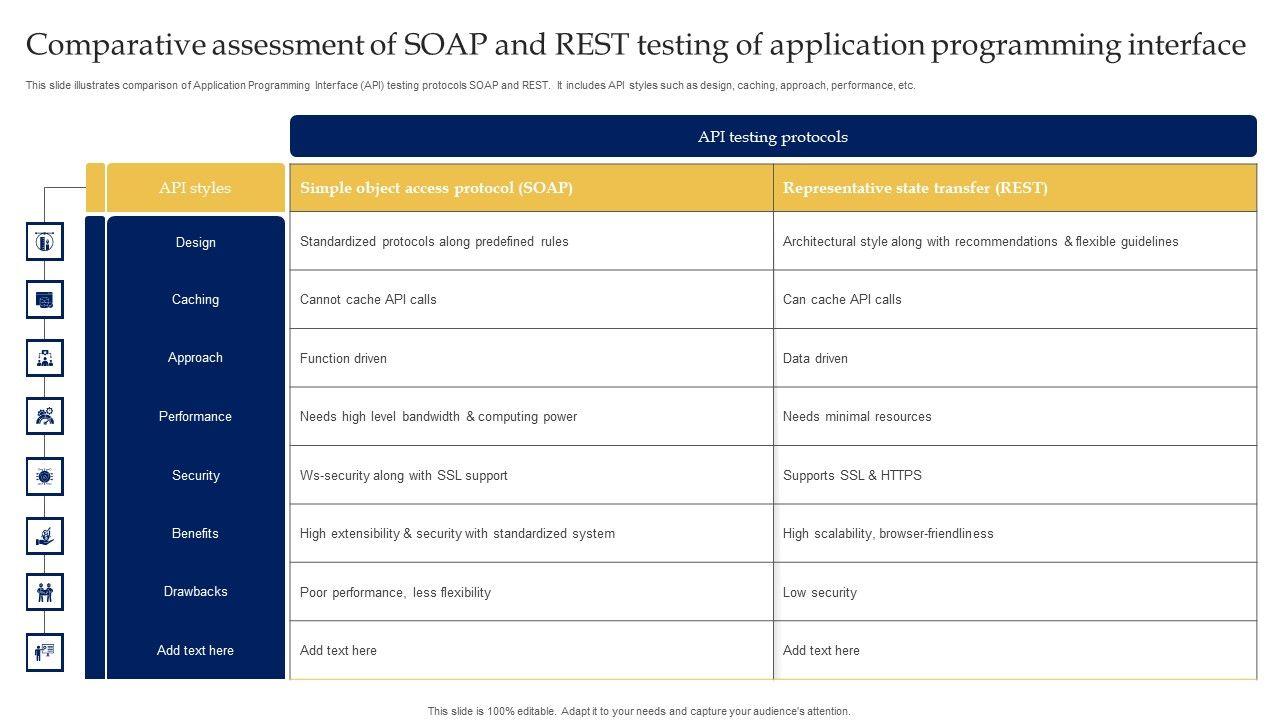 Comparative assessment of SOAP and REST testing of application programming interface

This slide illustrates comparison of Application Programming Interface (API) testing protocols SOAP and REST. It includes API styles such as design, caching, approach, performance, etc.

API testing protocols

| API styles | Simple object access protocol (SOAP) | Representative state transfer (REST) |
|---|---|---|
| Design | Standardized protocols along predefined rules | Architectural style along with recommendations & flexible guidelines |
| Caching | Cannot cache API calls | Can cache API calls |
| Approach | Function driven | Data driven |
| Performance | Needs high level bandwidth & computing power | Needs minimal resources |
| Security | Ws-security along with SSL support | Supports SSL & HTTPS |
| Benefits | High extensibility & security with standardized system | High scalability, browser-friendliness |
| Drawbacks | Poor performance, less flexibility | Low security |
| Add text here | Add text here | Add text here |

This slide is 100% editable. Adapt it to your needs and capture your audience's attention.